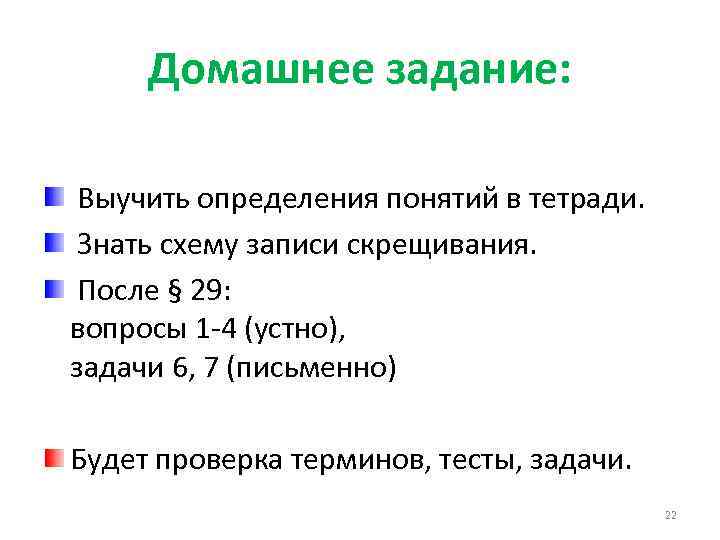 Домашнее задание:

Выучить определения понятий в тетради.

Знать схему записи скрещивания.

После § 29:
вопросы 1-4 (устно),
задачи 6, 7 (письменно)

Будет проверка терминов, тесты, задачи.

22